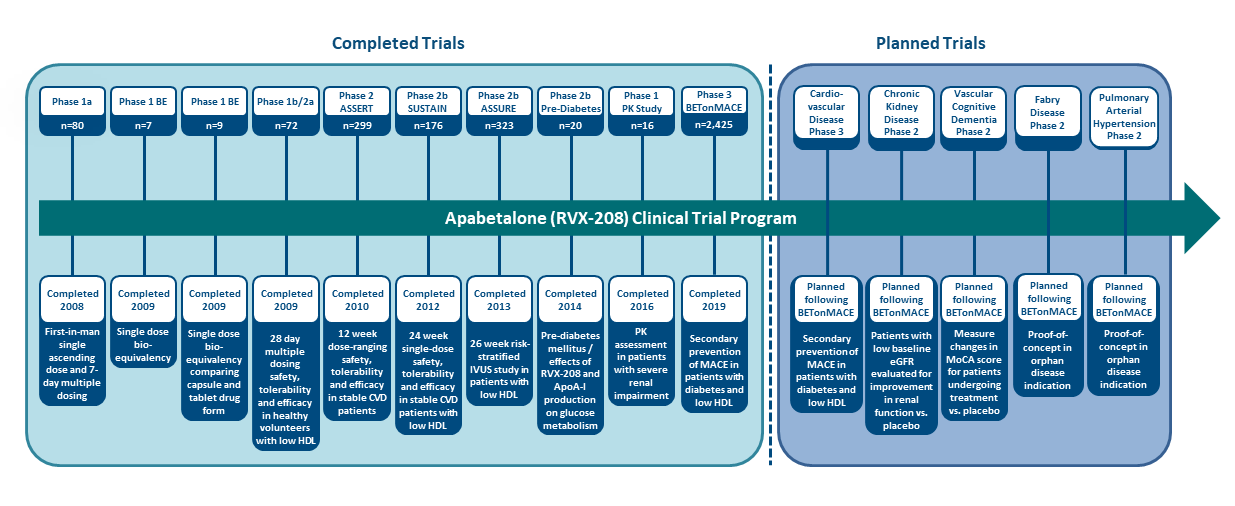 Completed Trials

Planned Trials

Phase 1a
n=80

Phase 1 BE
n=7

Phase 1 BE
n=9

Phase 1b/2a
n=72

Phase 2 ASSERT
n=299

Phase 2b SUSTAIN
n=176

Phase 2b ASSURE
n=323

Phase 2b Pre-Diabetes
n=20

Phase 1 PK Study
n=16

Phase 3 BETonMACE
n=2,425

Cardio-vascular Disease Phase 3

Chronic Kidney Disease Phase 2

Vascular Cognitive Dementia Phase 2

Fabry Disease Phase 2

Pulmonary Arterial Hypertension Phase 2

Apabetalone (RVX-208) Clinical Trial Program

Completed 2008
First-in-man single ascending dose and 7-day multiple dosing

Completed 2009
Single dose bio-equivalency

Completed 2009
Single dose bio-equivalency comparing capsule and tablet drug form

Completed 2009
28 day multiple dosing safety, tolerability and efficacy in healthy volunteers with low HDL

Completed 2010
12 week dose-ranging safety, tolerability and efficacy in stable CVD patients

Completed 2012
24 week single-dose safety, tolerability and efficacy in stable CVD patients with low HDL

Completed 2013
26 week risk-stratified IVUS study in patients with low HDL

Completed 2014
Pre-diabetes mellitus / effects of RVX-208 and ApoA-I production on glucose metabolism

Completed 2016
PK assessment in patients with severe renal impairment

Completed 2019
Secondary prevention of MACE in patients with diabetes and low HDL

Planned following BETonMACE
Secondary prevention of MACE in patients with diabetes and low HDL

Planned following BETonMACE
Patients with low baseline eGFR evaluated for improvement in renal function vs. placebo

Planned following BETonMACE
Measure changes in MoCA score for patients undergoing treatment vs. placebo

Planned following BETonMACE
Proof-of-concept in orphan disease indication

Planned following BETonMACE
Proof-of-concept in orphan disease indication